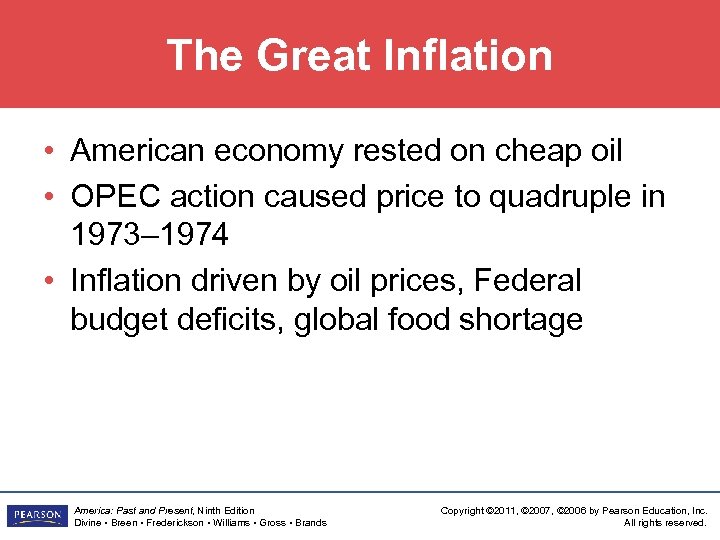 The Great Inflation

• American economy rested on cheap oil
• OPEC action caused price to quadruple in 1973–1974
• Inflation driven by oil prices, Federal budget deficits, global food shortage

PEARSON

America: Past and Present, Ninth Edition
Divine • Breen • Frederickson • Williams • Gross • Brands

Copyright ©2011, ©2007, ©2006 by Pearson Education, Inc.
All rights reserved.